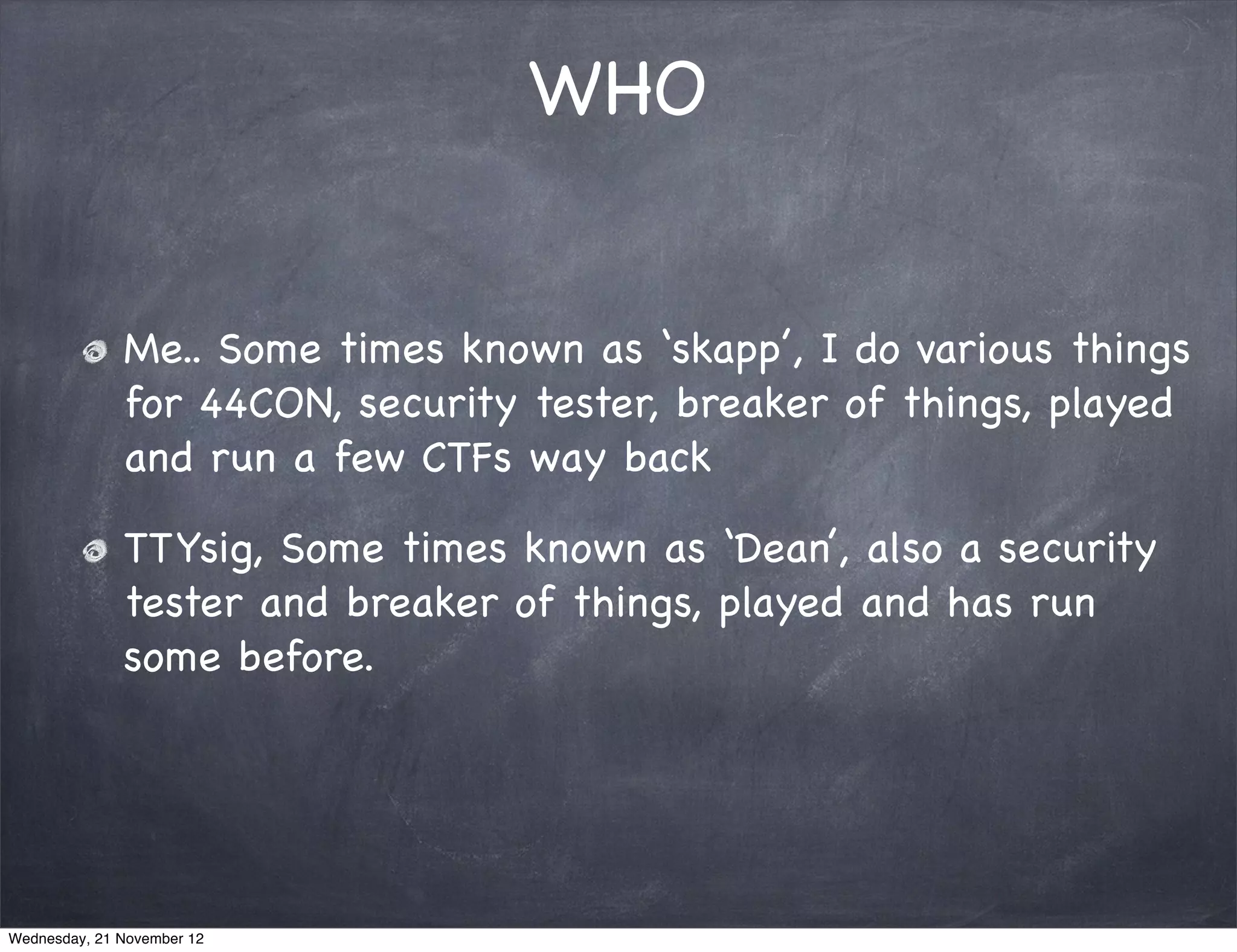 WHO

Me.. Some times known as ‘skapp’, I do various things for 44CON, security tester, breaker of things, played and run a few CTFs way back

TTYsig, Some times known as ‘Dean’, also a security tester and breaker of things, played and has run some before.

Wednesday, 21 November 12